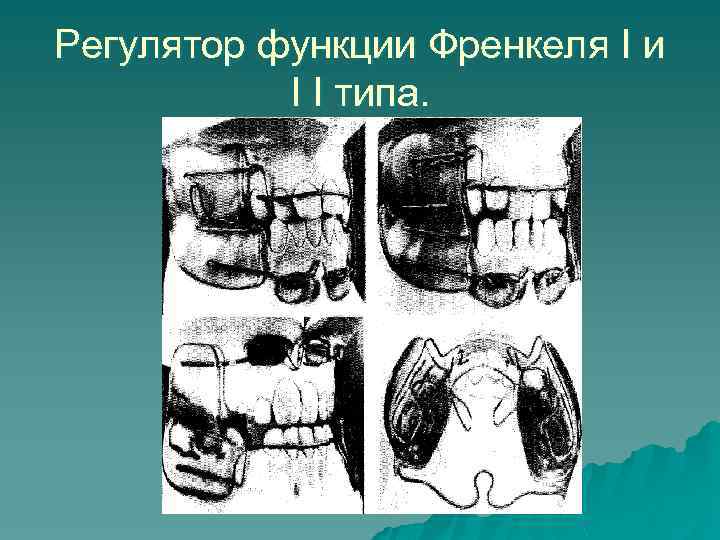 Регулятор функции Френкеля I и I I типа.